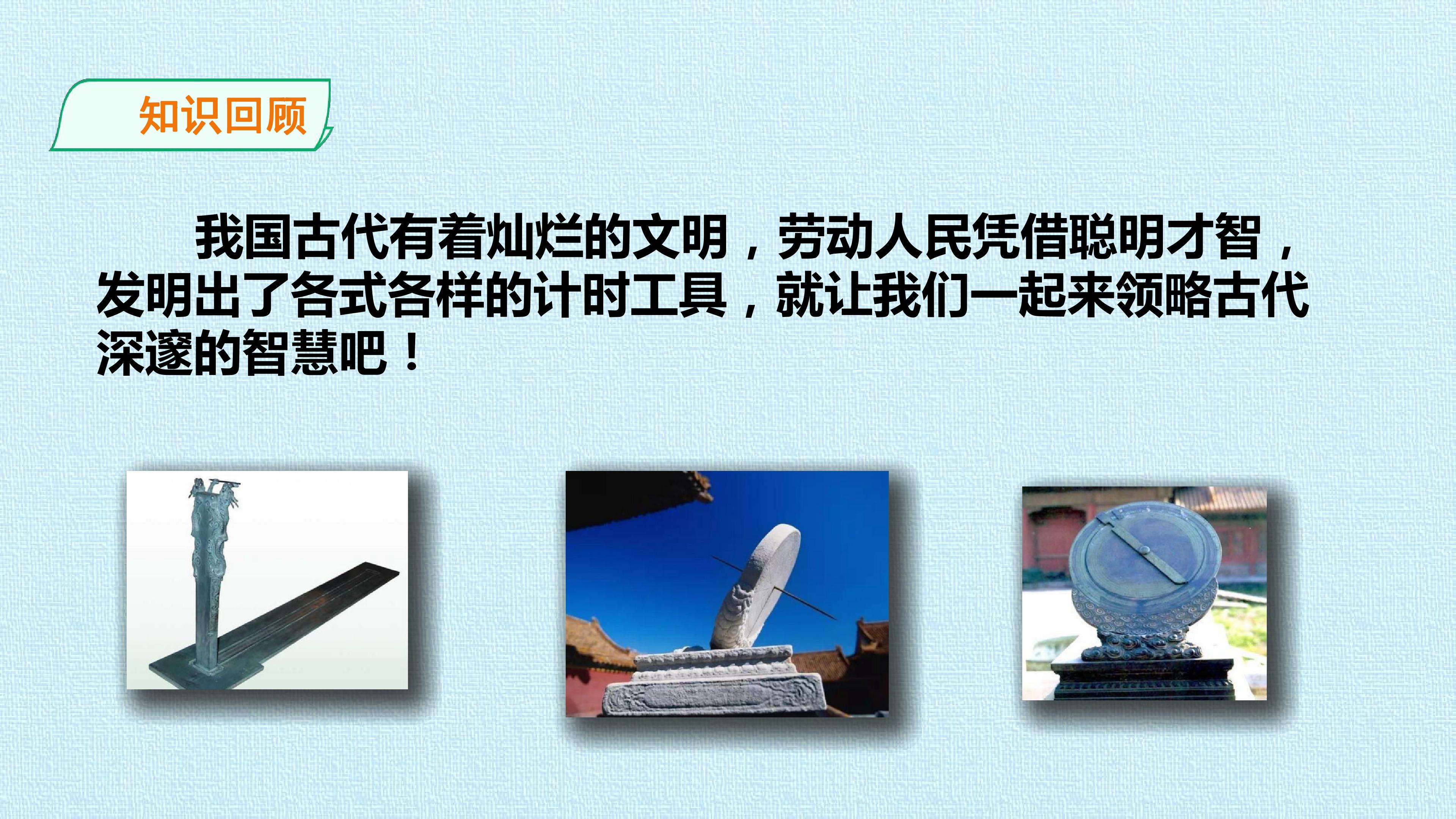 知识回顾

我国古代有着灿烂的文明，劳动人民凭借聪明才智，发明出了各式各样的计时工具，就让我们一起来领略古代深邃的智慧吧！